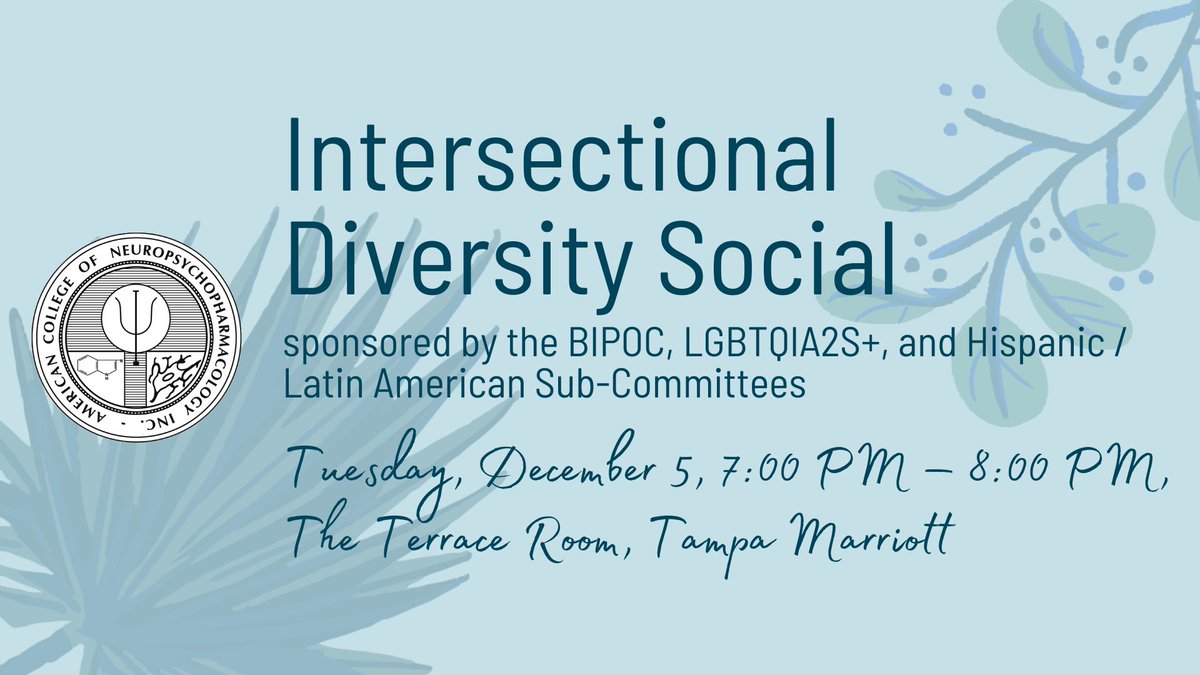 AMERICAN COLLEGE OF NEUROPSYCHOPHARMACOLOGY INC.

Intersectional Diversity Social

sponsored by the BIPOC, LGBTQIA2S+, and Hispanic / Latin American Sub-Committees

Tuesday, December 5, 7:00 PM – 8:00 PM, The Terrace Room, Tampa Marriott